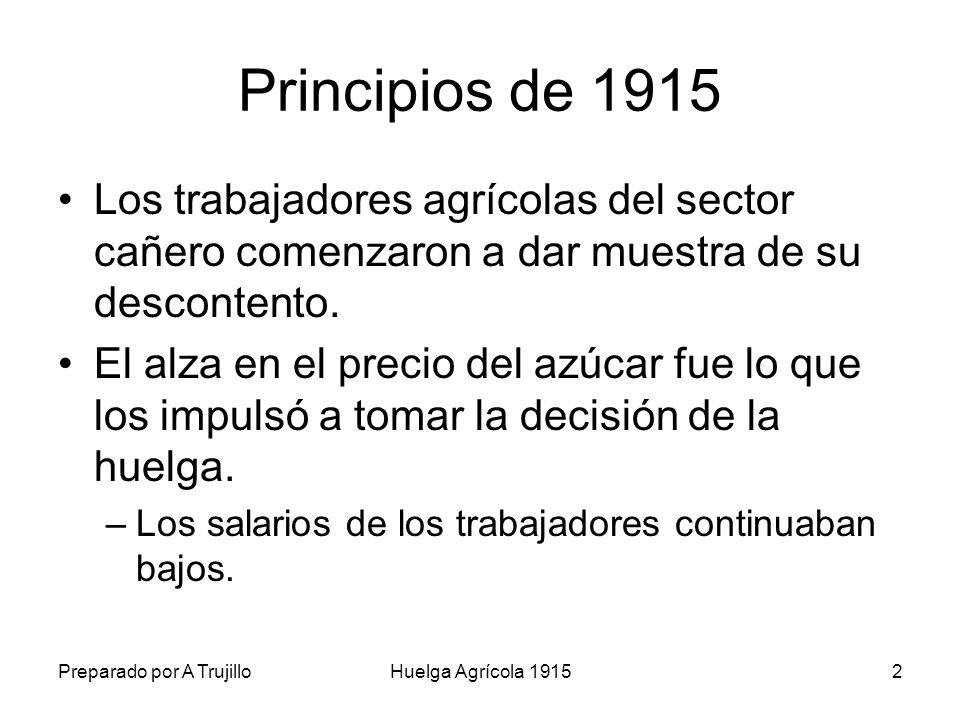 Principios de 1915

• Los trabajadores agrícolas del sector cañero comenzaron a dar muestra de su descontento.

• El alza en el precio del azúcar fue lo que los impulsó a tomar la decisión de la huelga.

– Los salarios de los trabajadores continuaban bajos.

Preparado por A Trujillo
Huelga Agrícola 1915
2